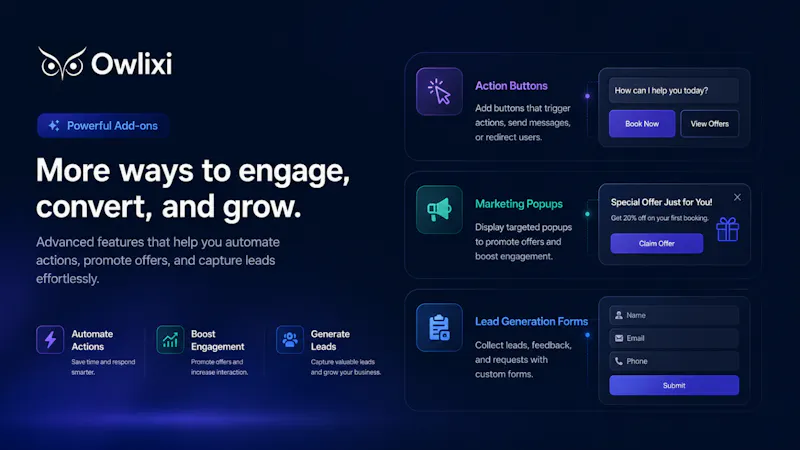 Owlixi

Powerful Add-ons

More ways to engage, convert, and grow.

Advanced features that help you automate actions, promote offers, and capture leads effortlessly.

Automate Actions
Save time and respond smarter.

Boost Engagement
Promote offers and increase interaction.

Generate Leads
Capture valuable leads and grow your business.

Action Buttons
Add buttons that trigger actions, send messages, or redirect users.

How can I help you today?
Book Now
View Offers

Marketing Popups
Display targeted popups to promote offers and boost engagement.

Special Offer Just for You!
Get 20% off on your first booking.
Claim Offer

Lead Generation Forms
Collect leads, feedback, and requests with custom forms.

Name
Email
Phone
Submit